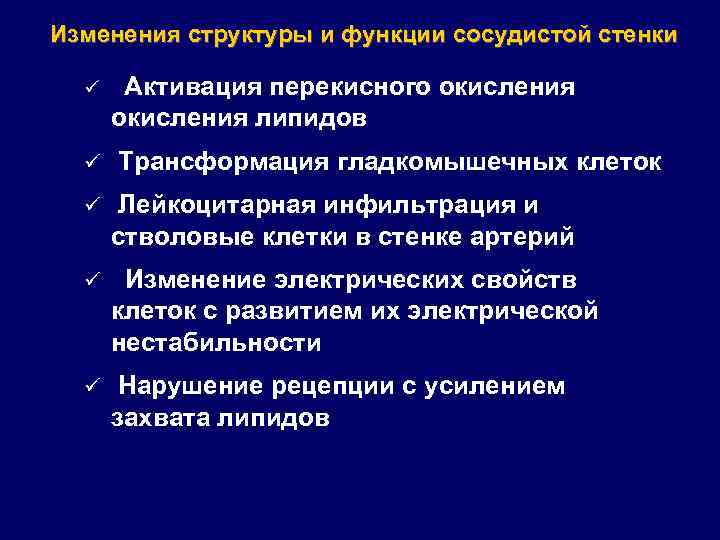 Изменения структуры и функции сосудистой стенки

✓ Активация перекисного окисления окисления липидов

✓ Трансформация гладкомышечных клеток

✓ Лейкоцитарная инфильтрация и стволовые клетки в стенке артерий

✓ Изменение электрических свойств клеток с развитием их электрической нестабильности

✓ Нарушение рецепции с усилением захвата липидов